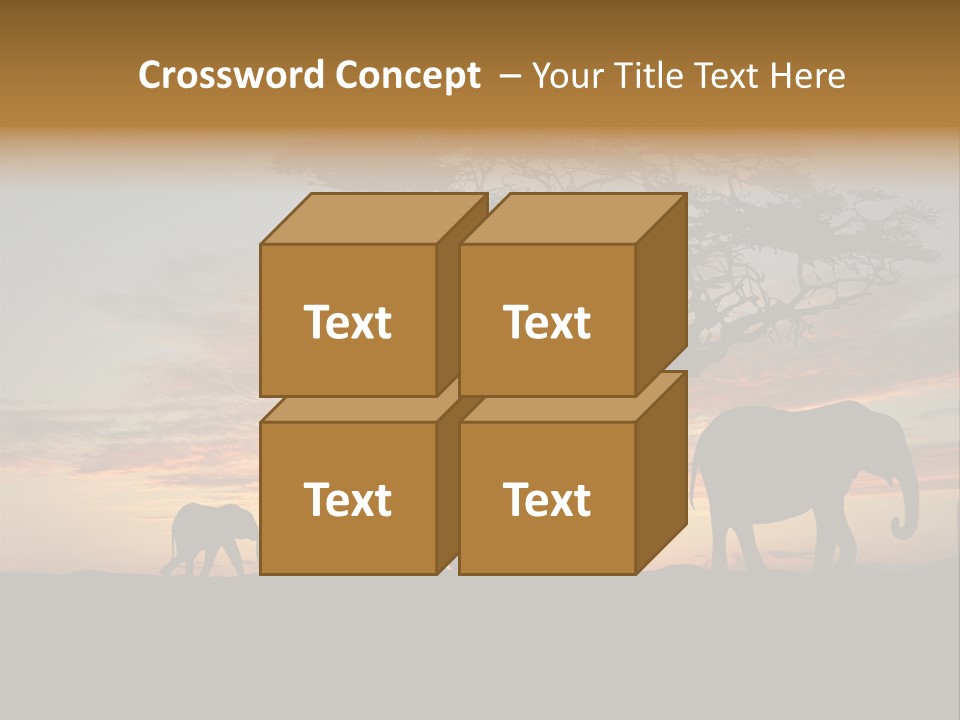 Crossword Concept – Your Title Text Here

Text

Text

Text

Text